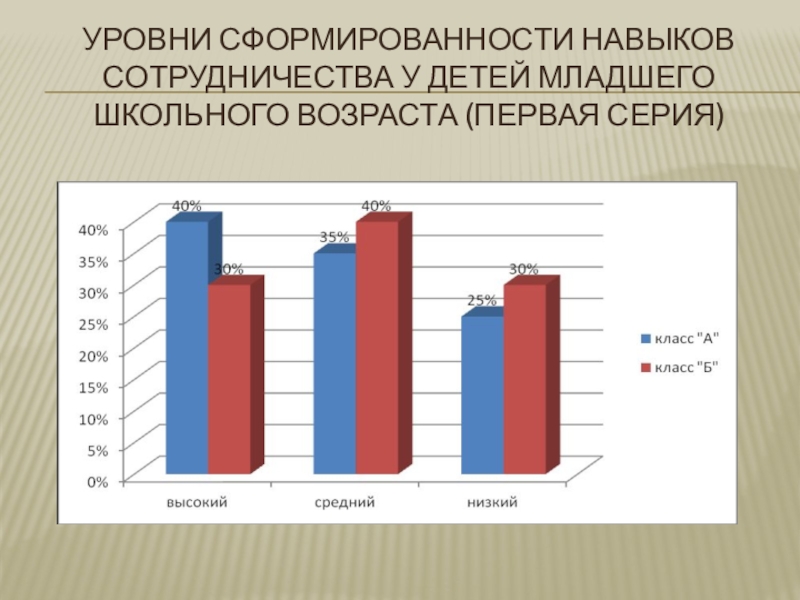 УРОВНИ СФОРМИРОВАННОСТИ НАВЫКОВ СОТРУДНИЧЕСТВА У ДЕТЕЙ МЛАДШЕГО ШКОЛЬНОГО ВОЗРАСТА (ПЕРВАЯ СЕРИЯ)

40%
35%
30%
25%
20%
15%
10%
5%
0%

40%
30%
35%
40%
25%
30%

высокий
средний
низкий

класс "А"
класс "Б"